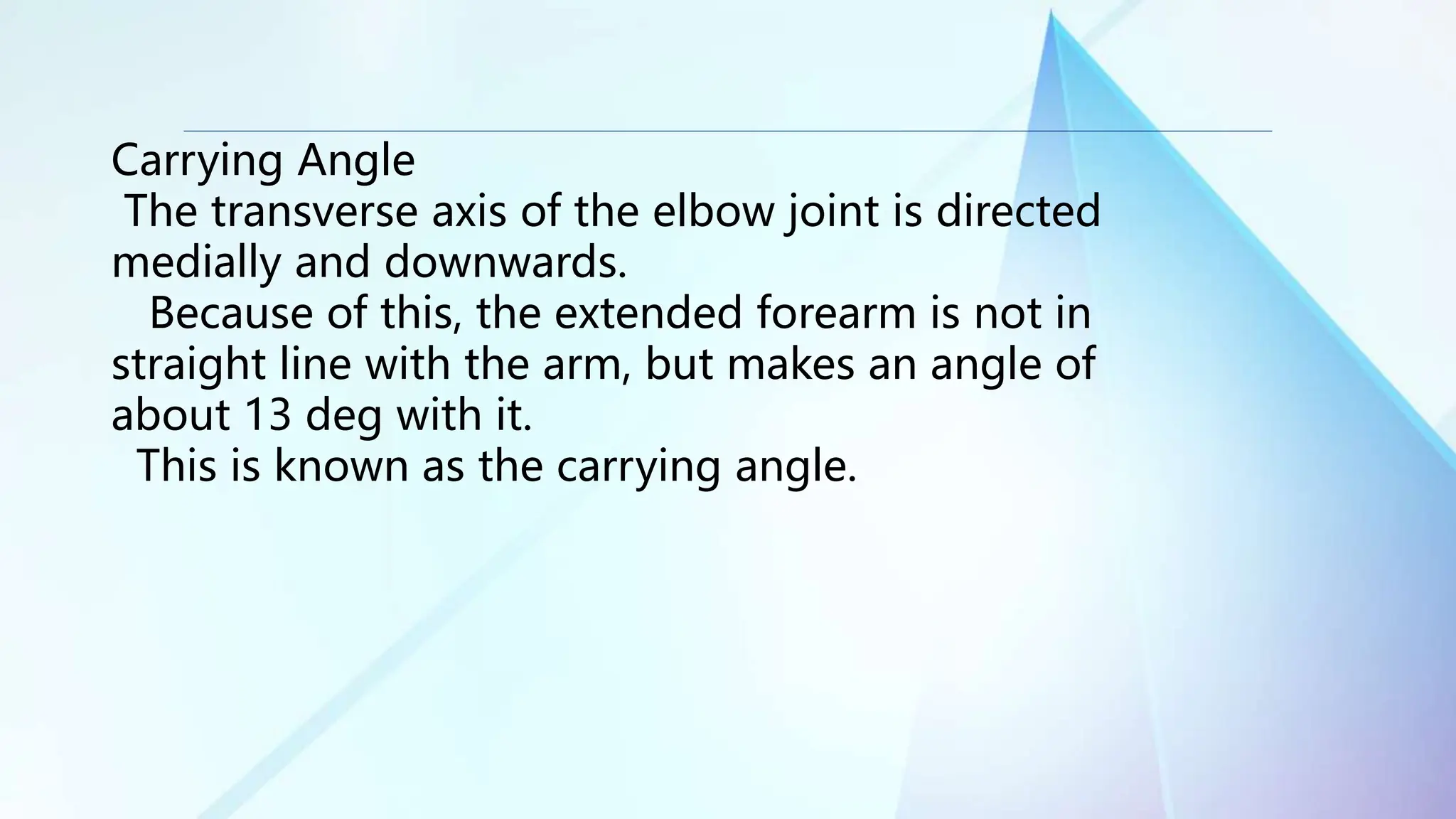 Carrying Angle

The transverse axis of the elbow joint is directed medially and downwards.

Because of this, the extended forearm is not in straight line with the arm, but makes an angle of about 13 deg with it.

This is known as the carrying angle.